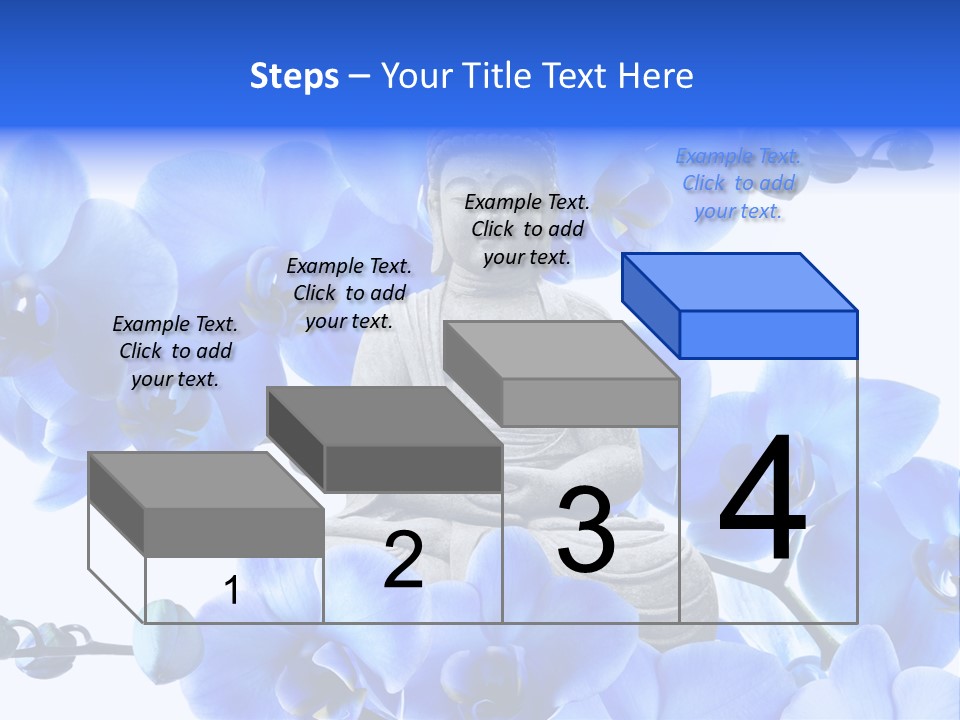 Steps – Your Title Text Here

Example Text. Click to add your text.

Example Text. Click to add your text.

Example Text. Click to add your text.

Example Text. Click to add your text.

1

2

3

4